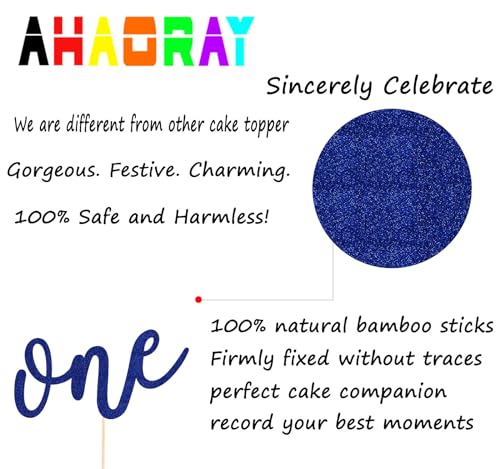 AHAORAY

Sincerely Celebrate

We are different from other cake topper

Gorgeous. Festive. Charming.

100% Safe and Harmless!

one

100% natural bamboo sticks
Firmly fixed without traces
perfect cake companion
record your best moments